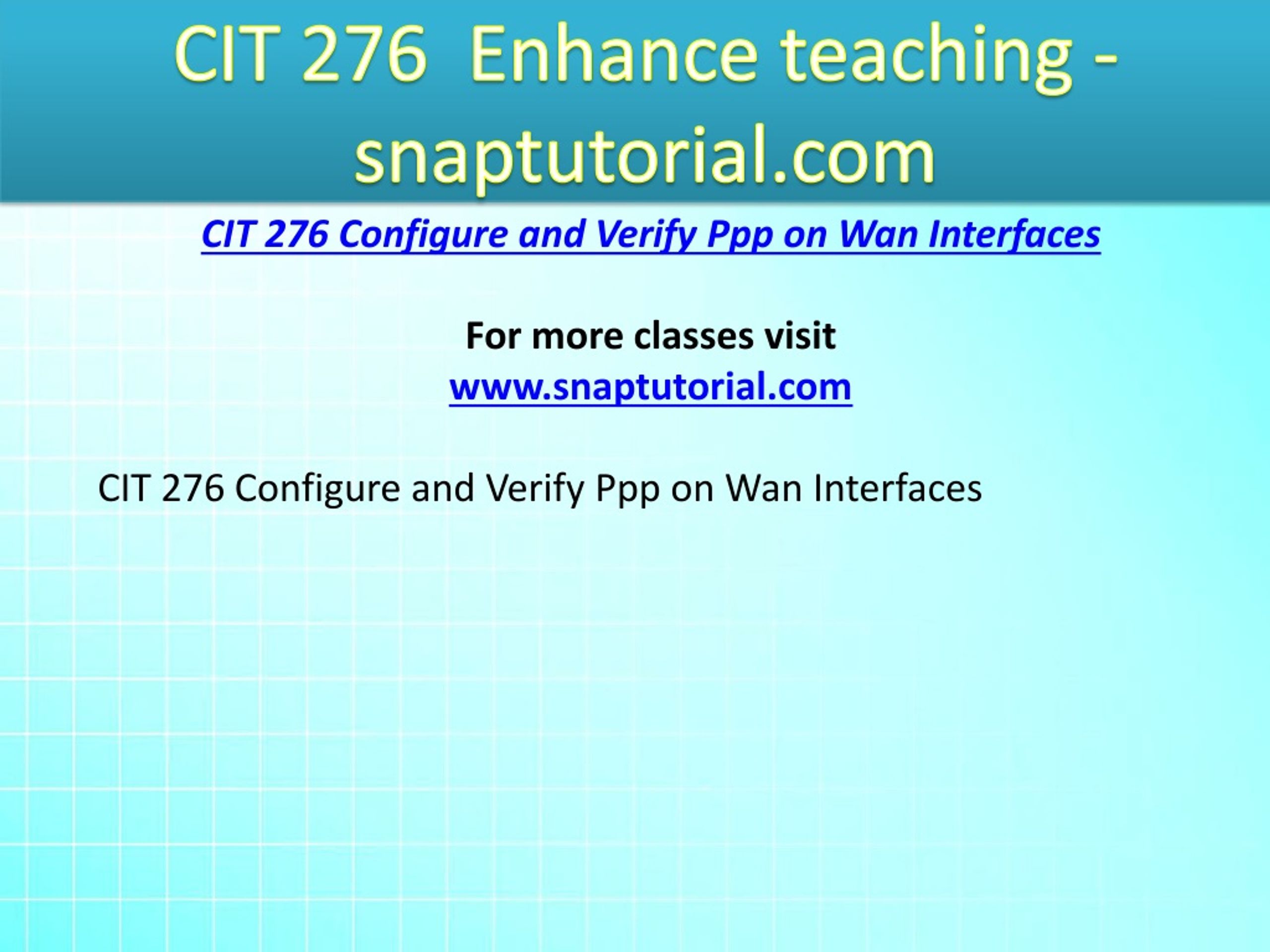 CIT 276 Enhance teaching - snaptutorial.com

CIT 276 Configure and Verify Ppp on Wan Interfaces

For more classes visit
www.snaptutorial.com

CIT 276 Configure and Verify Ppp on Wan Interfaces